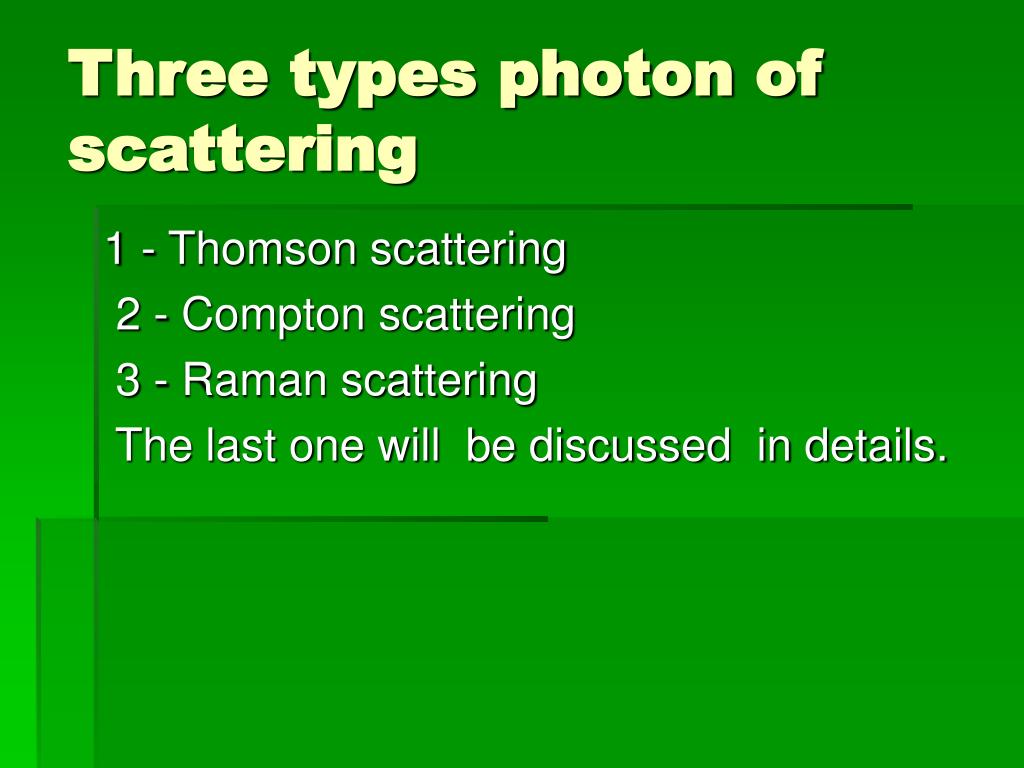 Three types photon of scattering

1 - Thomson scattering
2 - Compton scattering
3 - Raman scattering
The last one will be discussed in details.